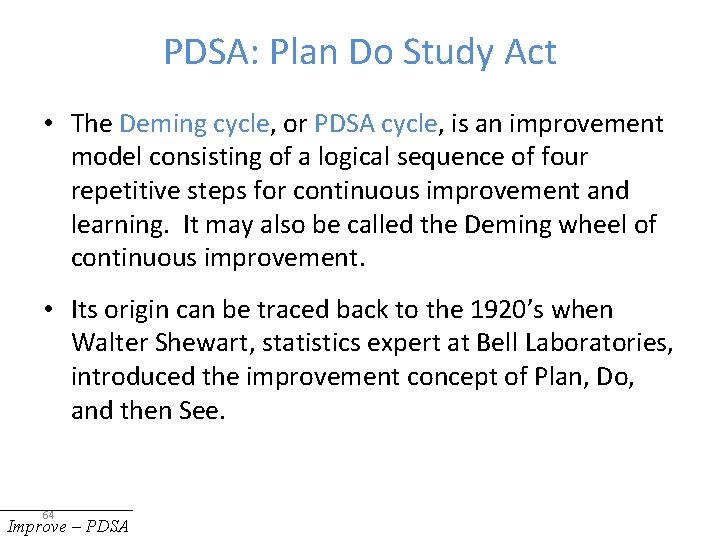 PDSA: Plan Do Study Act

• The Deming cycle, or PDSA cycle, is an improvement model consisting of a logical sequence of four repetitive steps for continuous improvement and learning. It may also be called the Deming wheel of continuous improvement.

• Its origin can be traced back to the 1920's when Walter Shewart, statistics expert at Bell Laboratories, introduced the improvement concept of Plan, Do, and then See.

64

Improve – PDSA